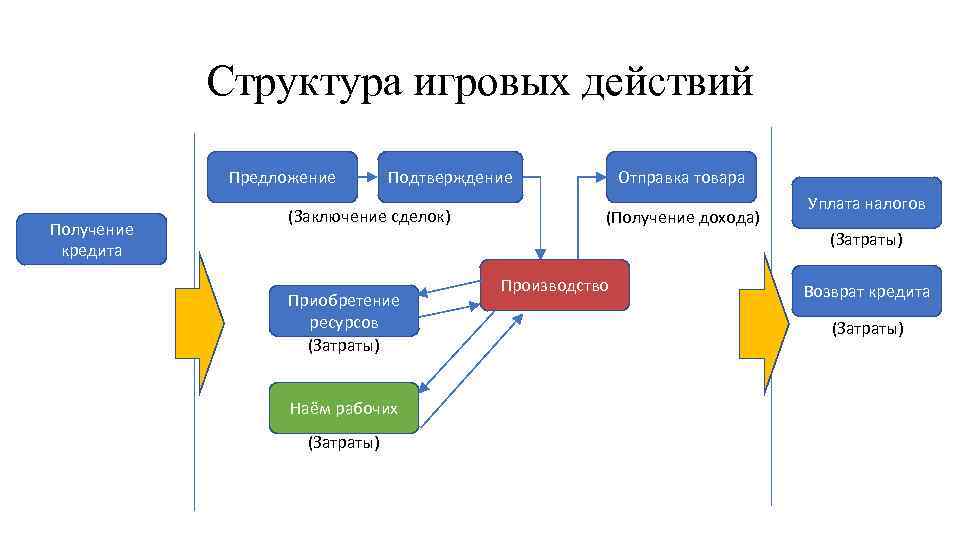 Структура игровых действий

Получение кредита

Предложение

Подтверждение

(Заключение сделок)

Отправка товара

(Получение дохода)

Производство

Приобретение ресурсов

(Затраты)

Наём рабочих

(Затраты)

Уплата налогов

(Затраты)

Возврат кредита

(Затраты)